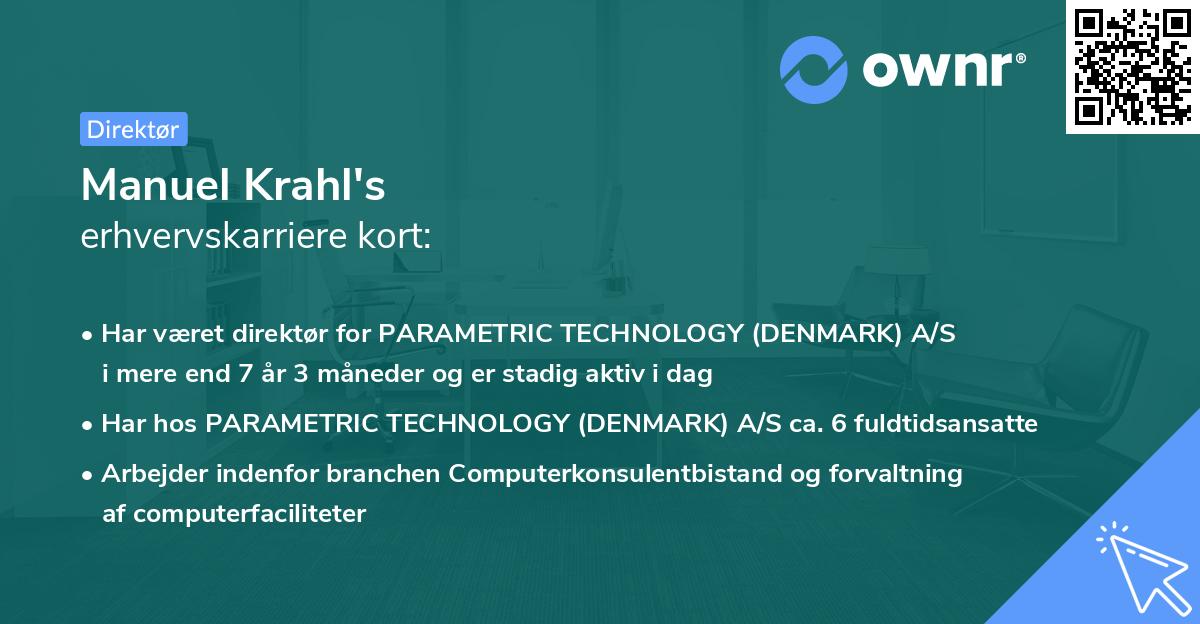 ownr®

Direktør

Manuel Krahl's
erhvervskarriere kort:

• Har været direktør for PARAMETRIC TECHNOLOGY (DENMARK) A/S i mere end 7 år 3 måneder og er stadig aktiv i dag

• Har hos PARAMETRIC TECHNOLOGY (DENMARK) A/S ca. 6 fuldtidsansatte

• Arbejder indenfor branchen Computerkonsulentbistand og forvaltning af computerfaciliteter